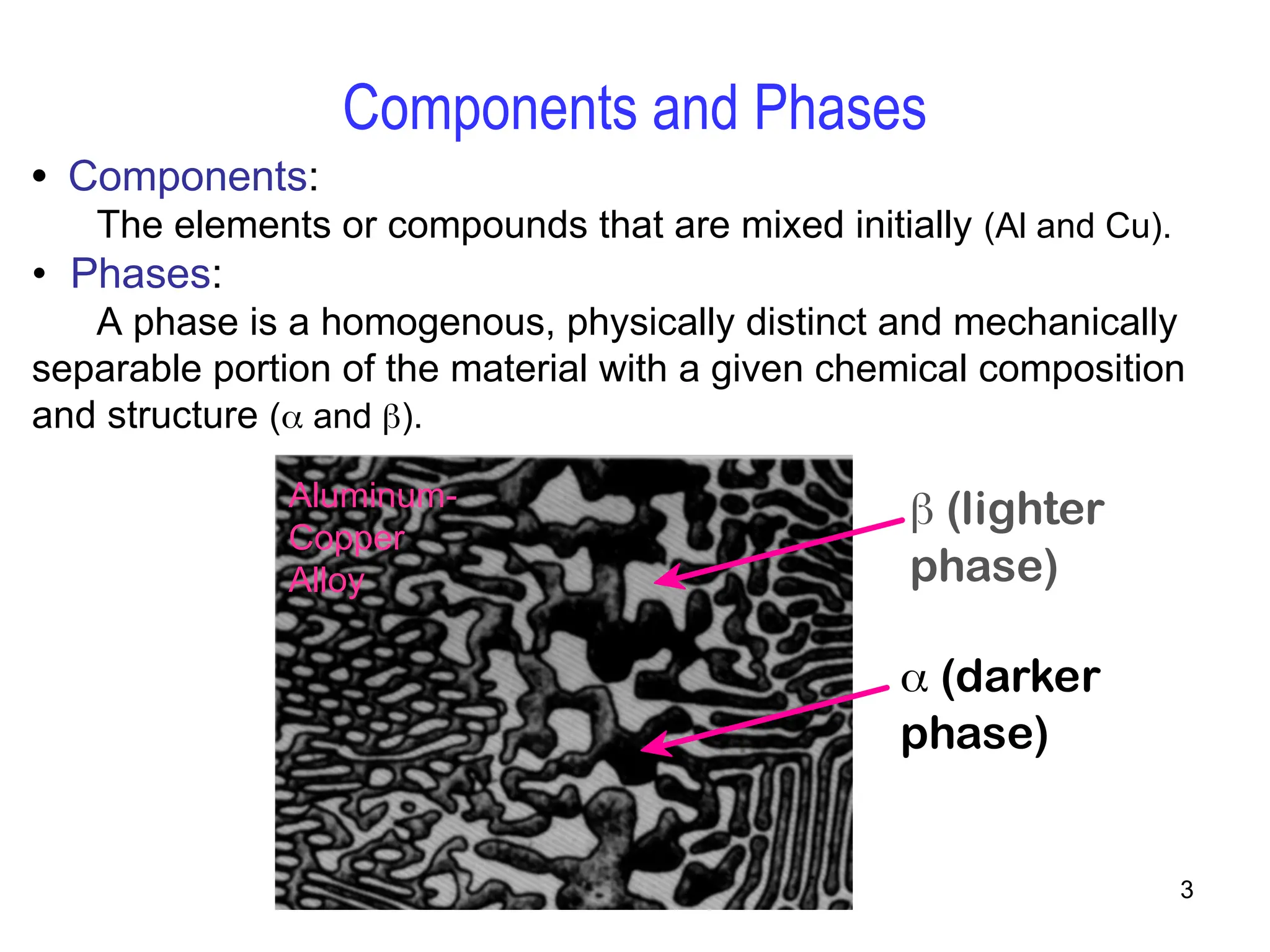 Components and Phases

• Components:
The elements or compounds that are mixed initially (Al and Cu).

• Phases:
A phase is a homogenous, physically distinct and mechanically separable portion of the material with a given chemical composition and structure ($\alpha$ and $\beta$).

Aluminum-Copper Alloy

$\beta$ (lighter phase)

$\alpha$ (darker phase)

3